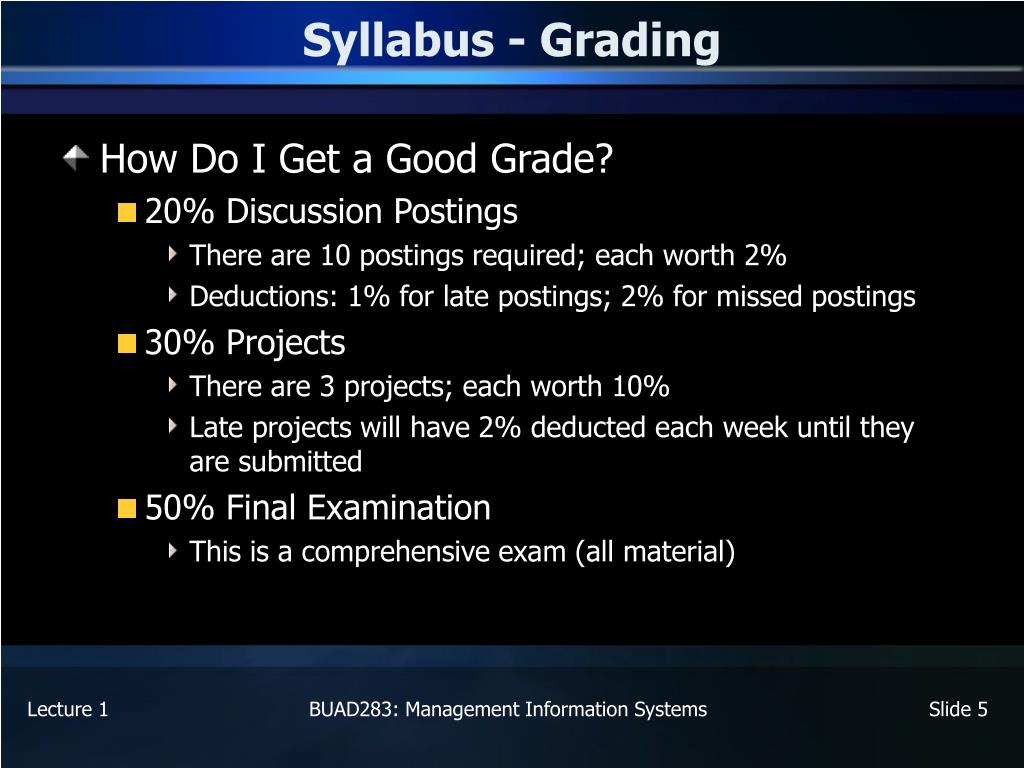 Syllabus - Grading

How Do I Get a Good Grade?

20% Discussion Postings

There are 10 postings required; each worth 2%

Deductions: 1% for late postings; 2% for missed postings

30% Projects

There are 3 projects; each worth 10%

Late projects will have 2% deducted each week until they are submitted

50% Final Examination

This is a comprehensive exam (all material)

Lecture 1

BUAD283: Management Information Systems

Slide 5